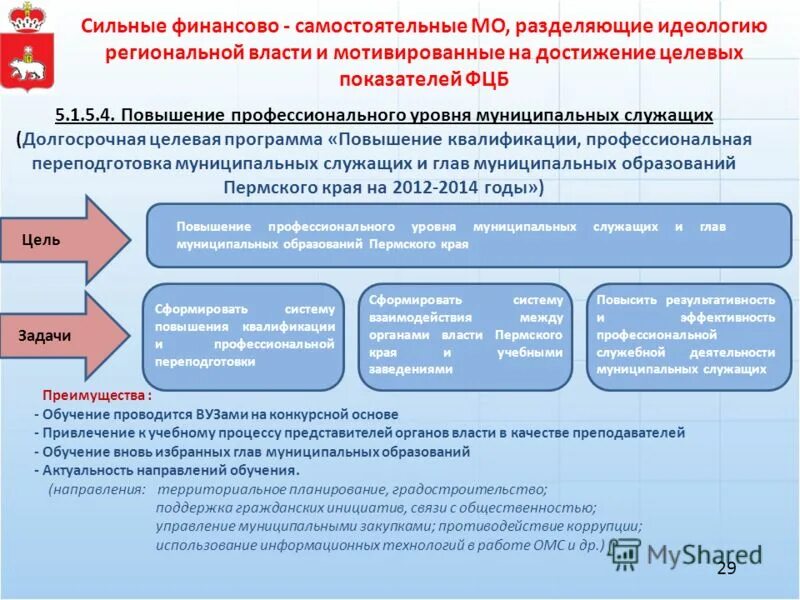 Сильные финансово - самостоятельные МО, разделяющие идеологию региональной власти и мотивированные на достижение целевых показателей ФЦБ

5.1.5.4. Повышение профессионального уровня муниципальных служащих

(Долгосрочная целевая программа «Повышение квалификации, профессиональная переподготовка муниципальных служащих и глав муниципальных образований Пермского края на 2012-2014 годы»)

Цель

Повышение профессионального уровня муниципальных служащих и глав муниципальных образований Пермского края

Задачи

Сформировать систему повышения квалификации и профессиональной переподготовки

Сформировать систему взаимодействия между органами власти Пермского края и учебными заведениями

Повысить результативность и эффективность профессиональной служебной деятельности муниципальных служащих

Преимущества :

- Обучение проводится ВУЗами на конкурсной основе
- Привлечение к учебному процессу представителей органов власти в качестве преподавателей
- Обучение вновь избранных глав муниципальных образований
- Актуальность направлений обучения.

(направления: территориальное планирование, градостроительство; поддержка гражданских инициатив, связи с общественностью; управление муниципальными закупками; противодействие коррупции; использование информационных технологий в работе ОМС и др.)

MyShared

29